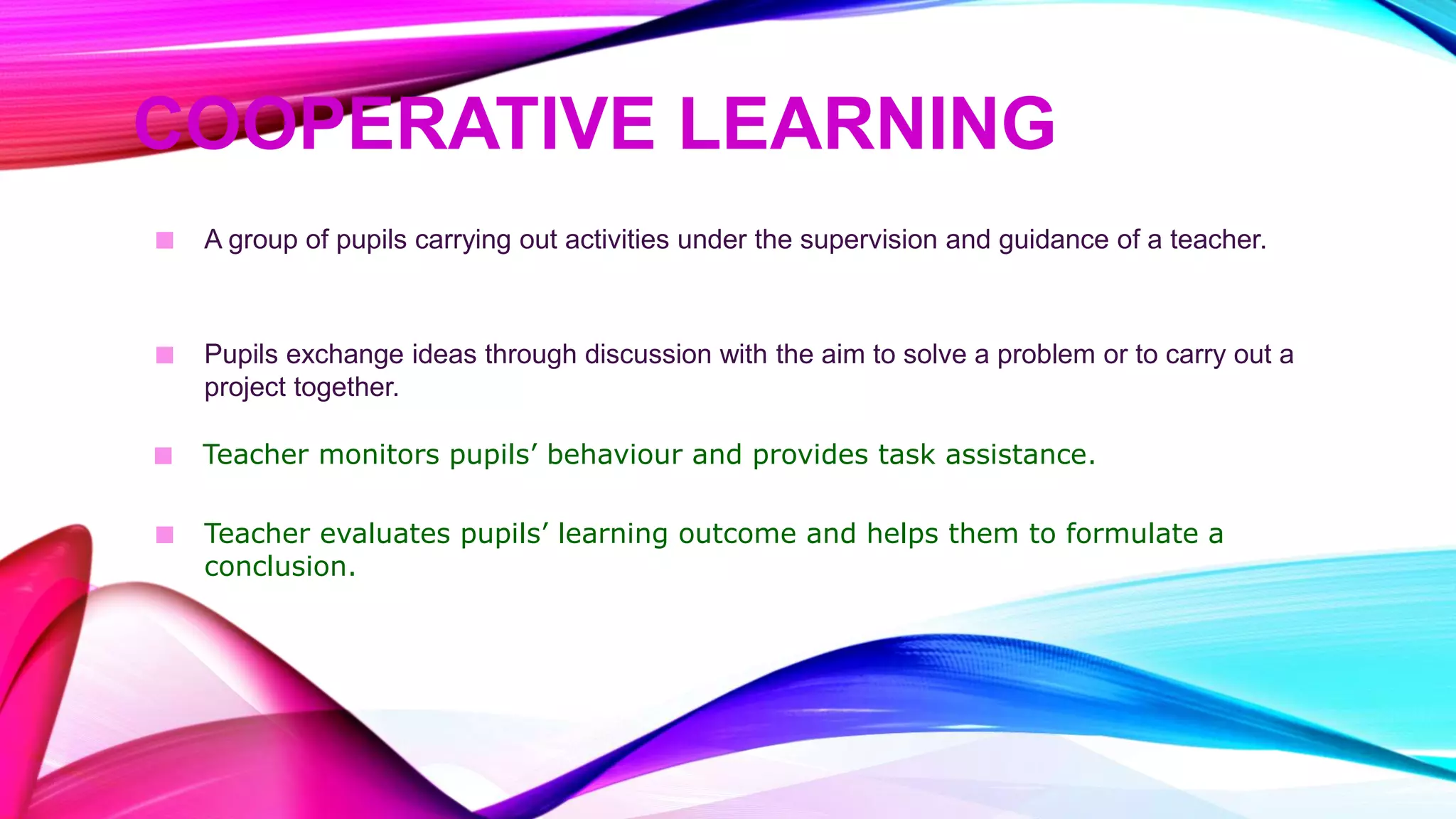 COOPERATIVE LEARNING

A group of pupils carrying out activities under the supervision and guidance of a teacher.

Pupils exchange ideas through discussion with the aim to solve a problem or to carry out a project together.

Teacher monitors pupils’ behaviour and provides task assistance.

Teacher evaluates pupils’ learning outcome and helps them to formulate a conclusion.